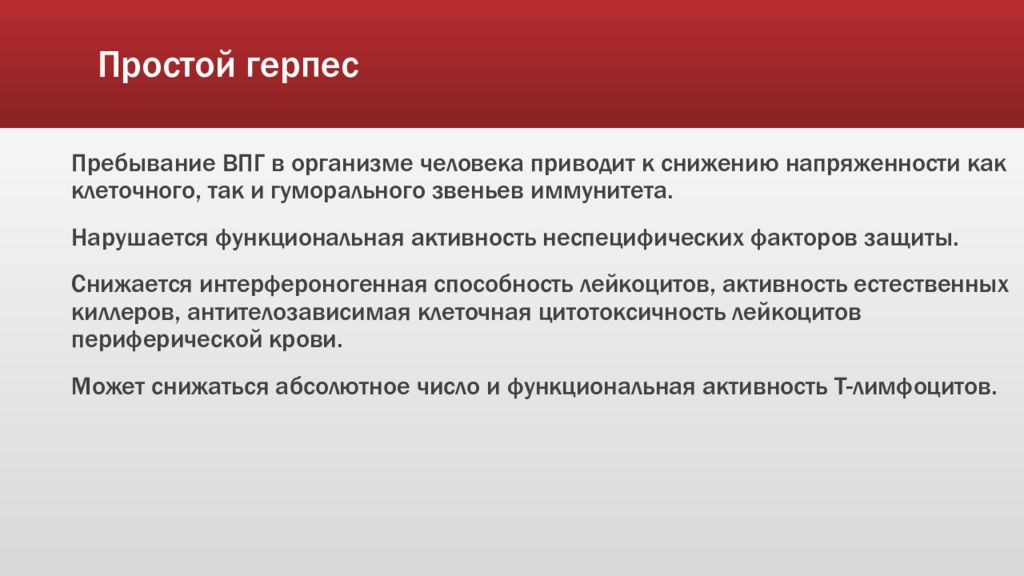 Простой герпес

Пребывание ВПГ в организме человека приводит к снижению напряженности как клеточного, так и гуморального звеньев иммунитета.

Нарушается функциональная активность неспецифических факторов защиты.

Снижается интерфероногенная способность лейкоцитов, активность естественных киллеров, антителозависимая клеточная цитотоксичность лейкоцитов периферической крови.

Может снижаться абсолютное число и функциональная активность Т-лимфоцитов.